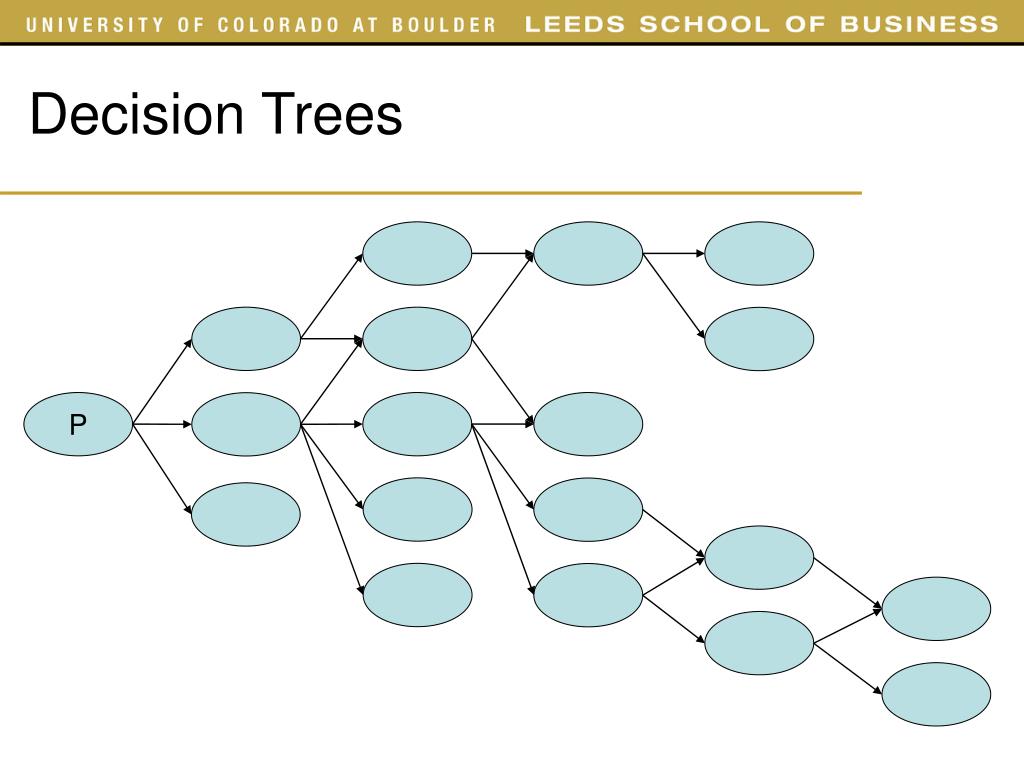 UNIVERSITY OF COLORADO AT BOULDER LEEDS SCHOOL OF BUSINESS

Decision Trees

P